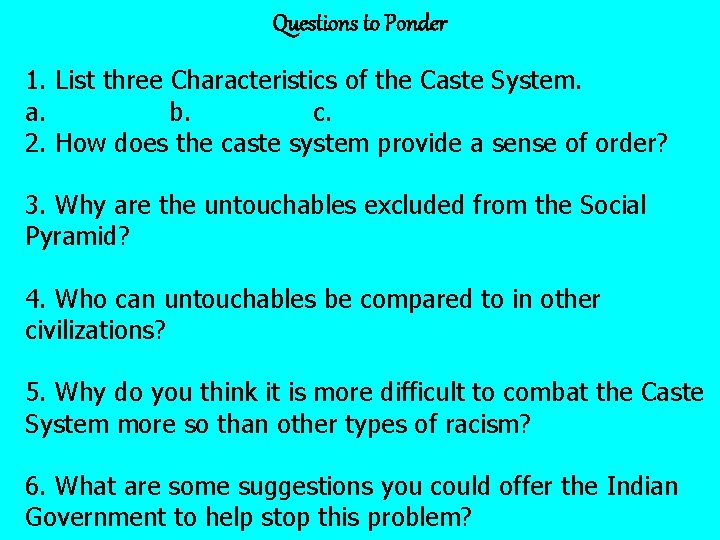 Questions to Ponder

1. List three Characteristics of the Caste System.
a. b. c.
2. How does the caste system provide a sense of order?

3. Why are the untouchables excluded from the Social Pyramid?

4. Who can untouchables be compared to in other civilizations?

5. Why do you think it is more difficult to combat the Caste System more so than other types of racism?

6. What are some suggestions you could offer the Indian Government to help stop this problem?